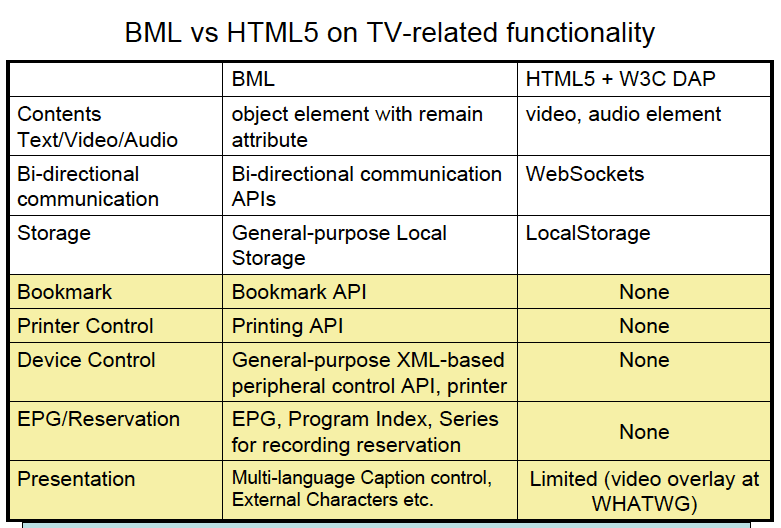 BML vs HTML5 on TV-related functionality

|  | BML | HTML5 + W3C DAP |
|---|---|---|
| Contents Text/Video/Audio | object element with remain attribute | video, audio element |
| Bi-directional communication | Bi-directional communication APIs | WebSockets |
| Storage | General-purpose Local Storage | LocalStorage |
| Bookmark | Bookmark API | None |
| Printer Control | Printing API | None |
| Device Control | General-purpose XML-based peripheral control API, printer | None |
| EPG/Reservation | EPG, Program Index, Series for recording reservation | None |
| Presentation | Multi-language Caption control, External Characters etc. | Limited (video overlay at WHATWG) |